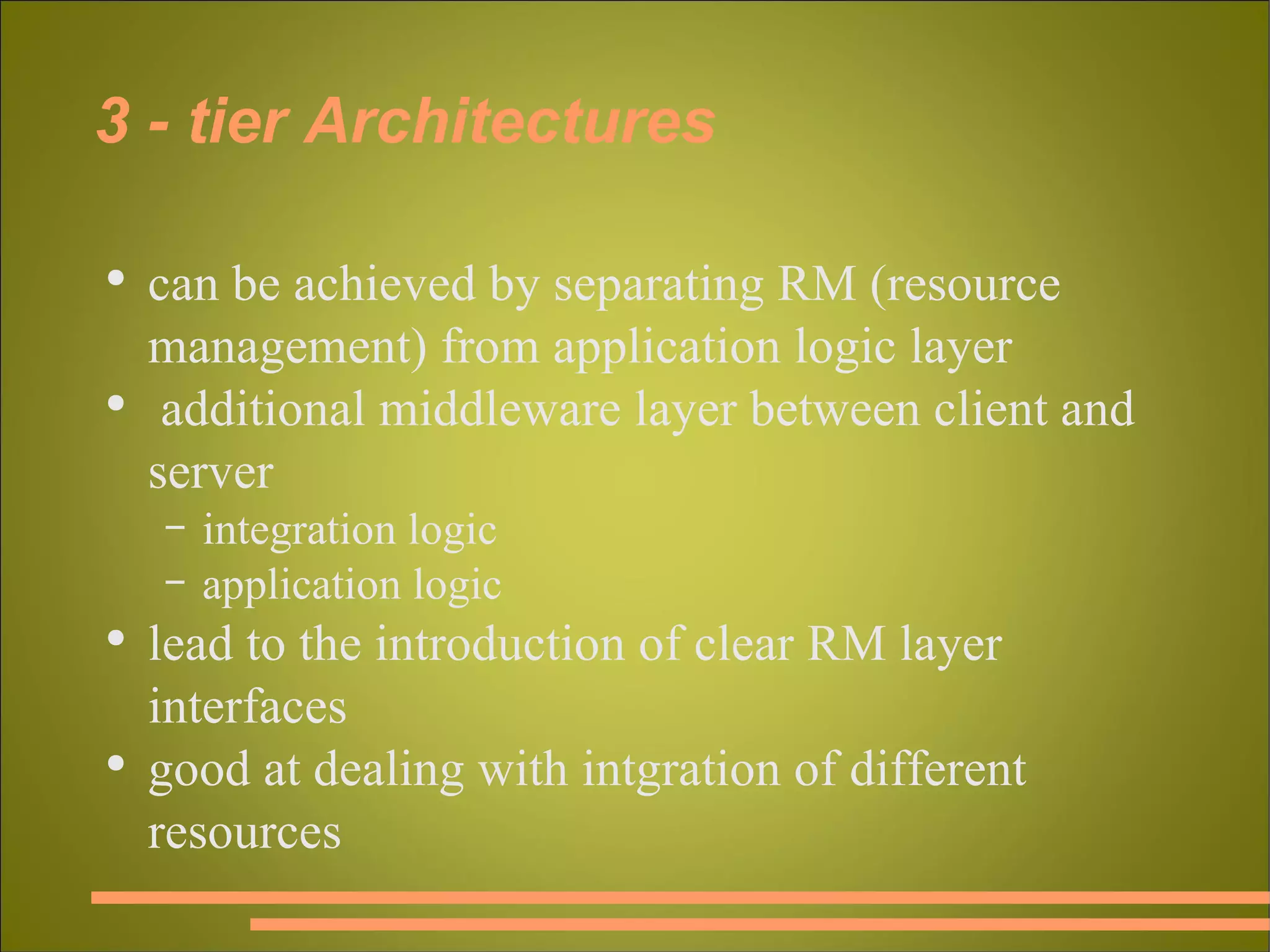 3 - tier Architectures

• can be achieved by separating RM (resource management) from application logic layer
• additional middleware layer between client and server
– integration logic
– application logic
• lead to the introduction of clear RM layer interfaces
• good at dealing with intgration of different resources